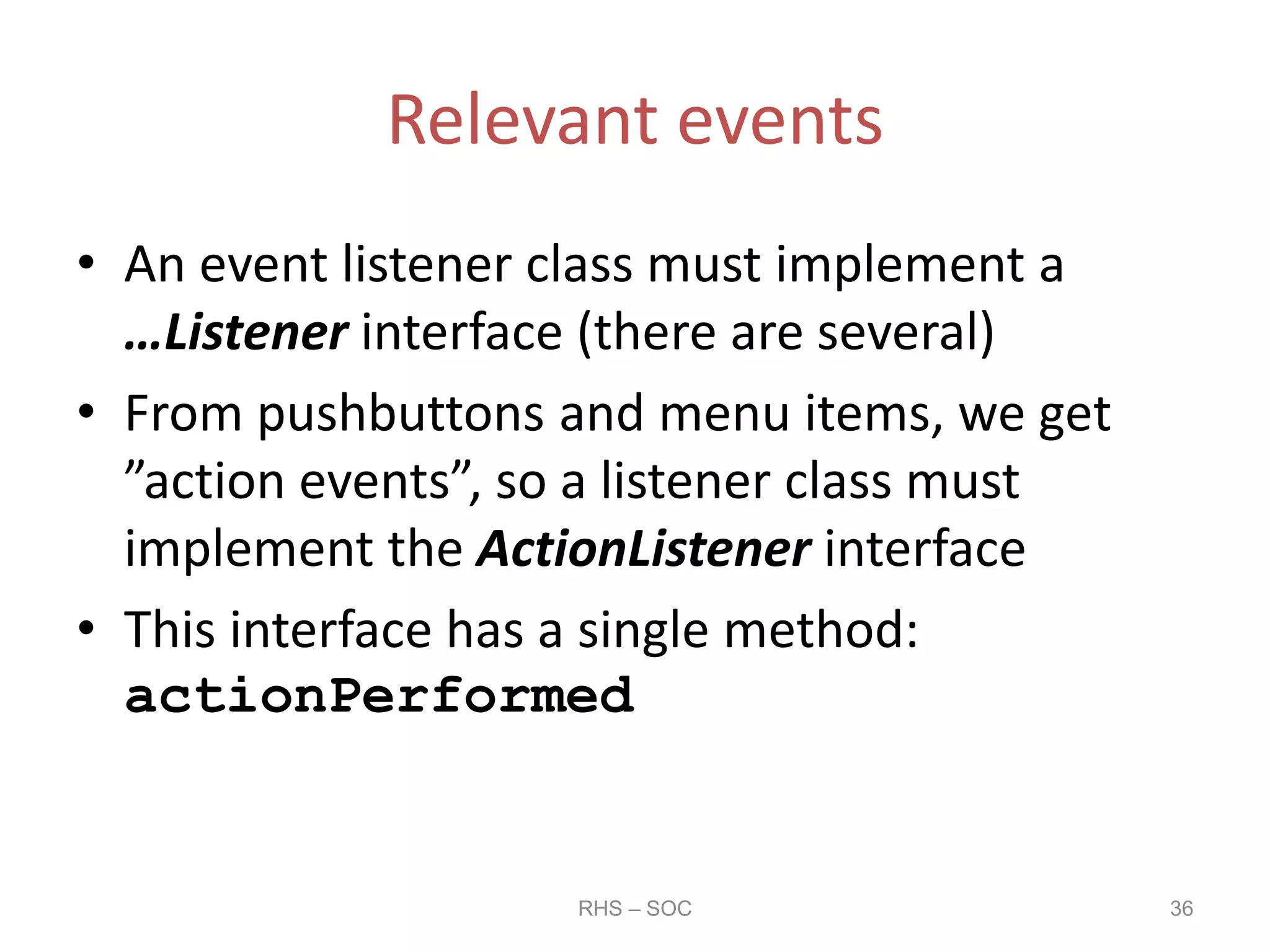 Relevant events

• An event listener class must implement a …Listener interface (there are several)

• From pushbuttons and menu items, we get ”action events”, so a listener class must implement the ActionListener interface

• This interface has a single method: actionPerformed

RHS – SOC

36